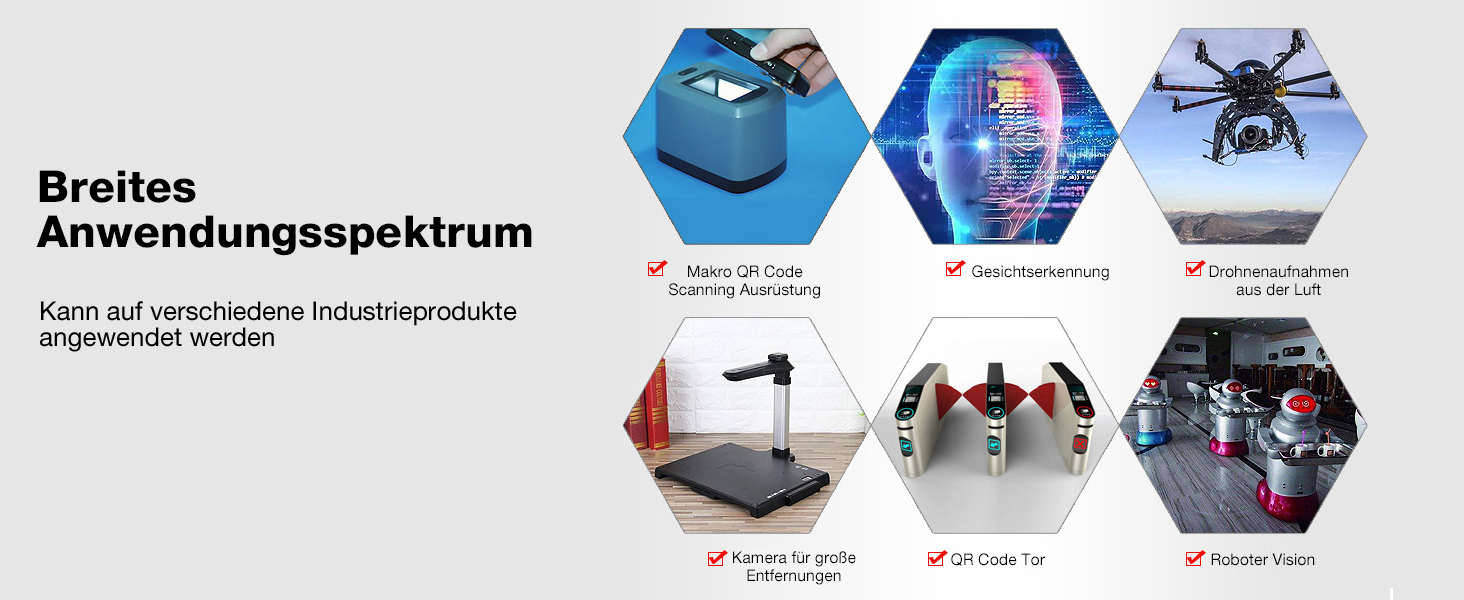 Breites Anwendungsspektrum

Kann auf verschiedene Industrieprodukte angewendet werden

Makro QR Code Scanning Ausrüstung

Gesichtserkennung

Drohnenaufnahmen aus der Luft

Kamera für große Entfernungen

QR Code Tor

Roboter Vision